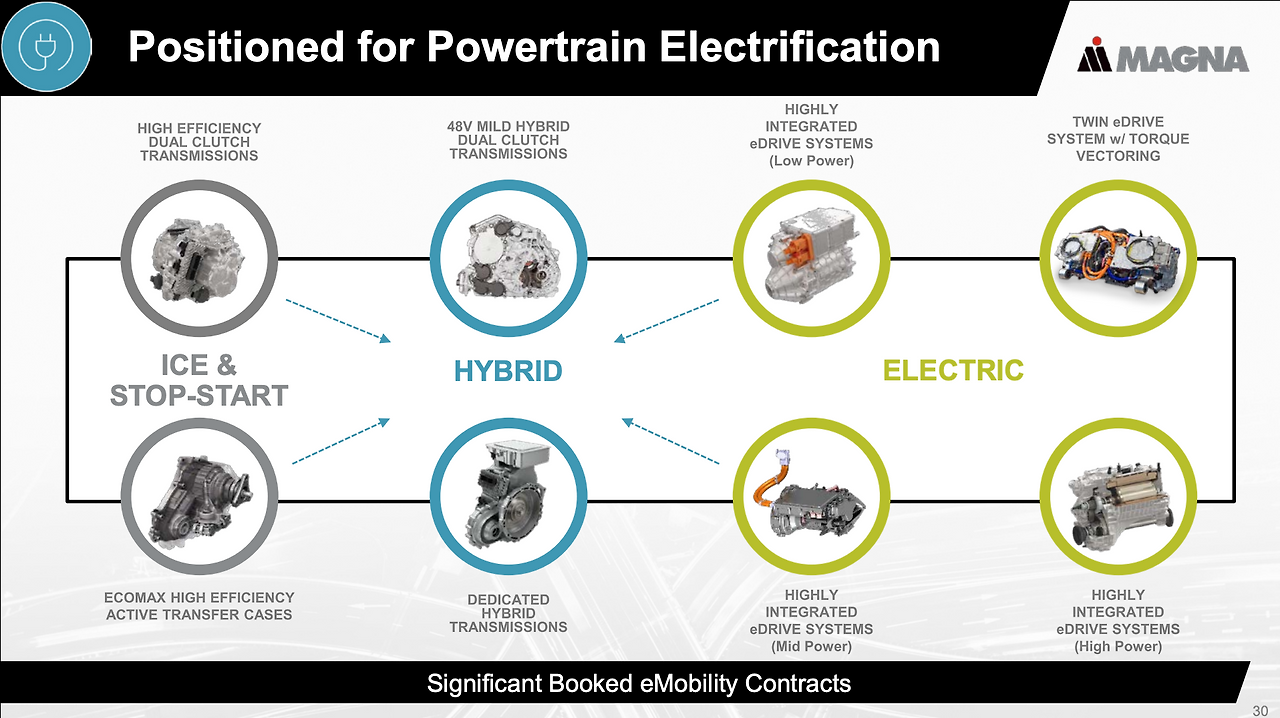 Positioned for Powertrain Electrification

MAGNA

HIGH EFFICIENCY DUAL CLUTCH TRANSMISSIONS

48V MILD HYBRID DUAL CLUTCH TRANSMISSIONS

HIGHLY INTEGRATED eDRIVE SYSTEMS (Low Power)

TWIN eDRIVE SYSTEM w/ TORQUE VECTORING

ICE & STOP-START

HYBRID

ELECTRIC

ECOMAX HIGH EFFICIENCY ACTIVE TRANSFER CASES

DEDICATED HYBRID TRANSMISSIONS

HIGHLY INTEGRATED eDRIVE SYSTEMS (Mid Power)

HIGHLY INTEGRATED eDRIVE SYSTEMS (High Power)

Significant Booked eMobility Contracts

30